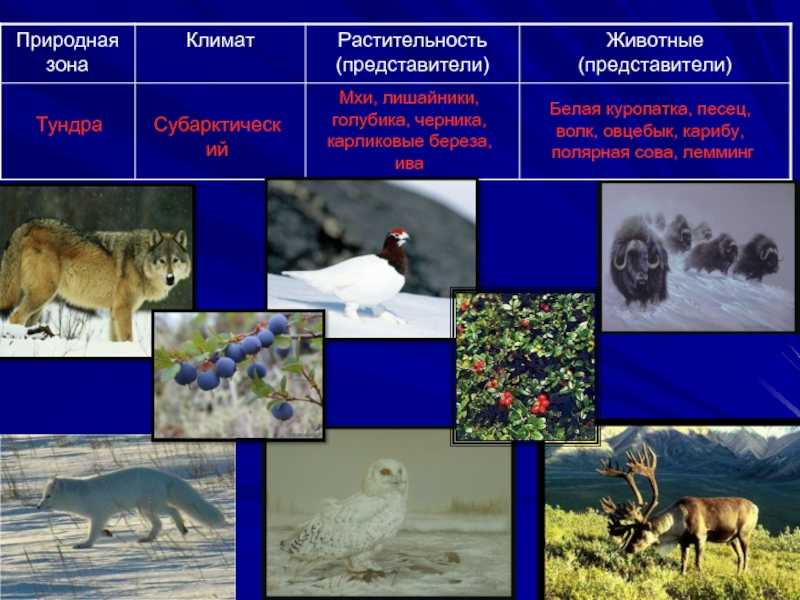 | Природная зона | Климат | Растительность (представители) | Животные (представители) |
|---|---|---|---|
| Тундра | Субарктический | Мхи, лишайники, голубика, черника, карликовые береза, ива | Белая куропатка, песец, волк, овцебык, карибу, полярная сова, лемминг |